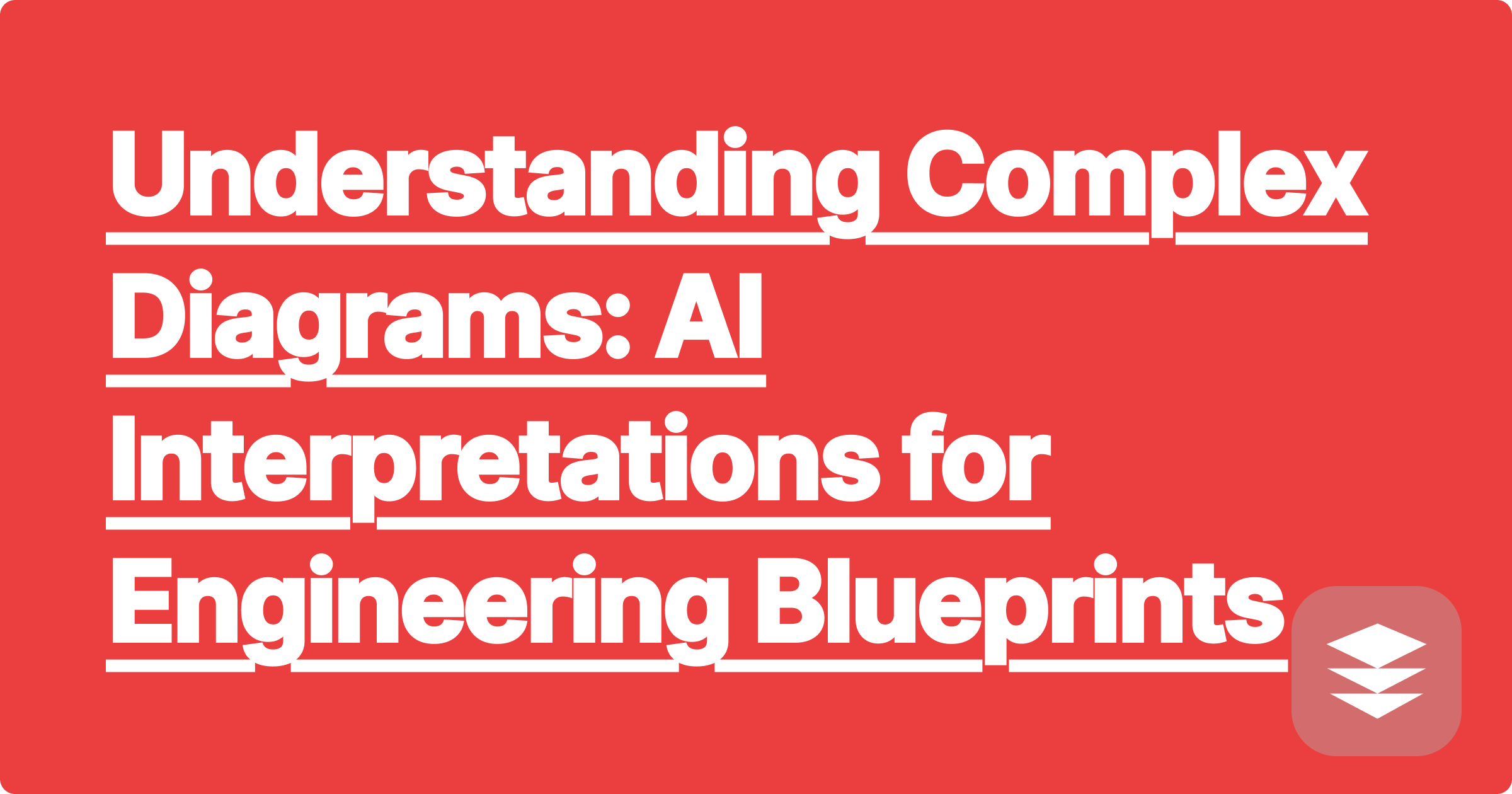 Understanding Complex Diagrams: AI Interpretations for Engineering Blueprints